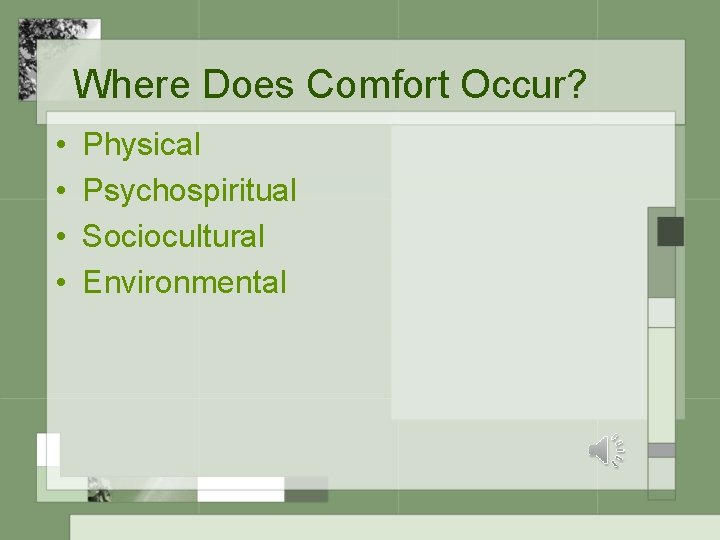 Where Does Comfort Occur?

• Physical
• Psychospiritual
• Sociocultural
• Environmental